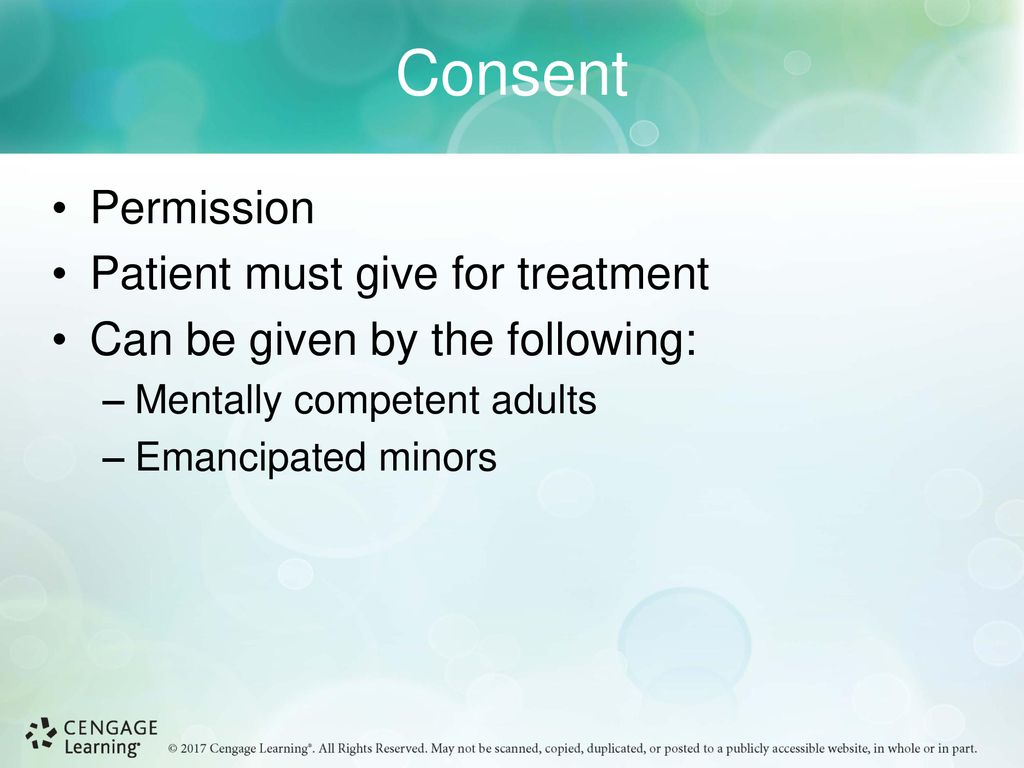 Consent

• Permission
• Patient must give for treatment
• Can be given by the following:
– Mentally competent adults
– Emancipated minors

CENGAGE Learning®

© 2017 Cengage Learning®. All Rights Reserved. May not be scanned, copied, duplicated, or posted to a publicly accessible website, in whole or in part.